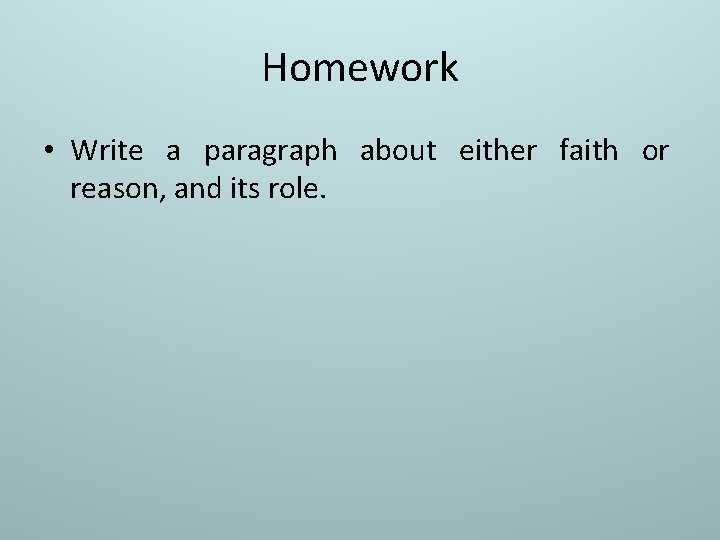 Homework

• Write a paragraph about either faith or reason, and its role.